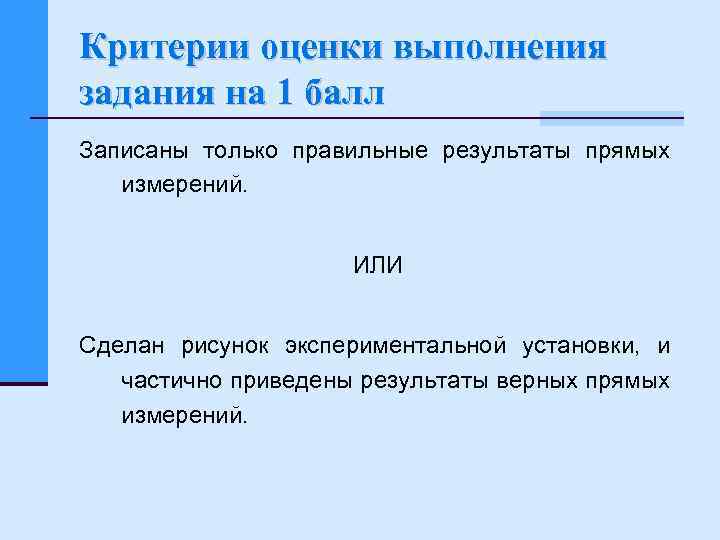 Критерии оценки выполнения задания на 1 балл

Записаны только правильные результаты прямых измерений.

ИЛИ

Сделан рисунок экспериментальной установки, и частично приведены результаты верных прямых измерений.